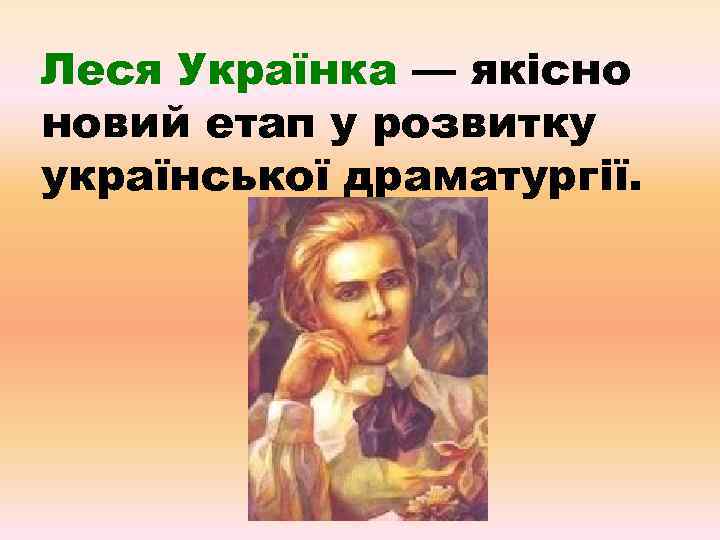 Леся Українка — якісно новий етап у розвитку української драматургії.